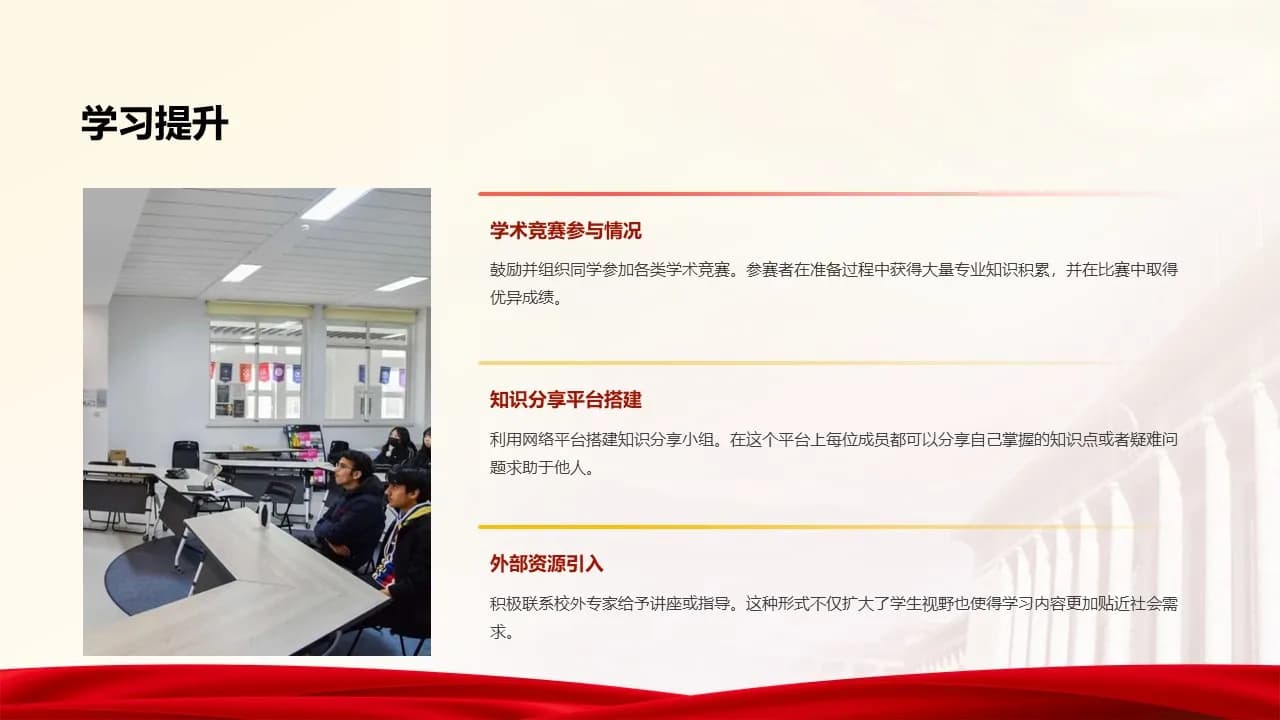 学习提升

学术竞赛参与情况

鼓励并组织同学参加各类学术竞赛。参赛者在准备过程中获得大量专业知识积累，并在比赛中取得优异成绩。

知识分享平台搭建

利用网络平台搭建知识分享小组。在这个平台上每位成员都可以分享自己掌握的知识点或者疑难问题求助于他人。

外部资源引入

积极联系校外专家给予讲座或指导。这种形式不仅扩大了学生视野也使得学习内容更加贴近社会需求。